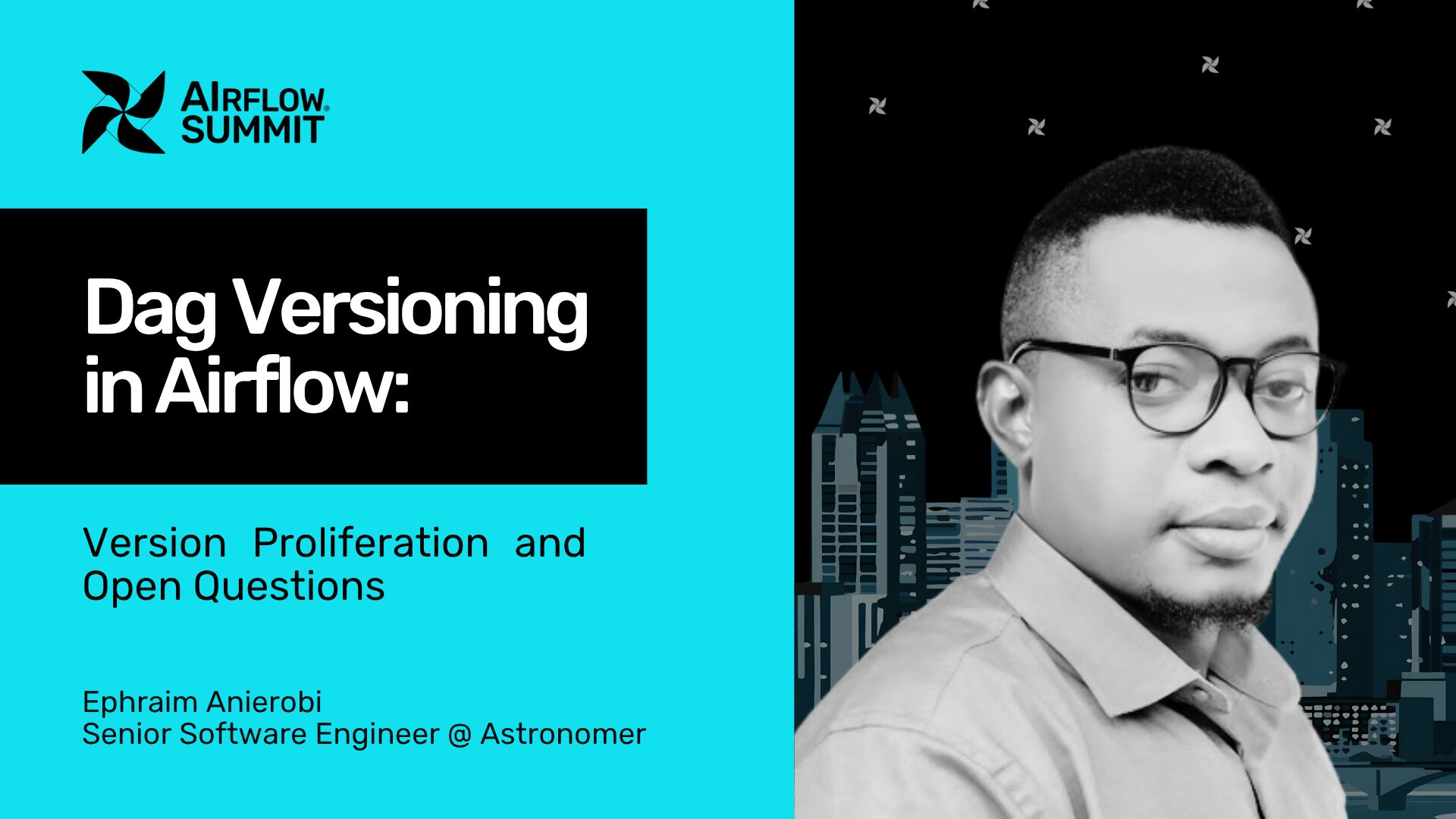 AIRFLOW®
SUMMIT

Dag Versioning in Airflow:

Version Proliferation and Open Questions

Ephraim Anierobi
Senior Software Engineer @ Astronomer